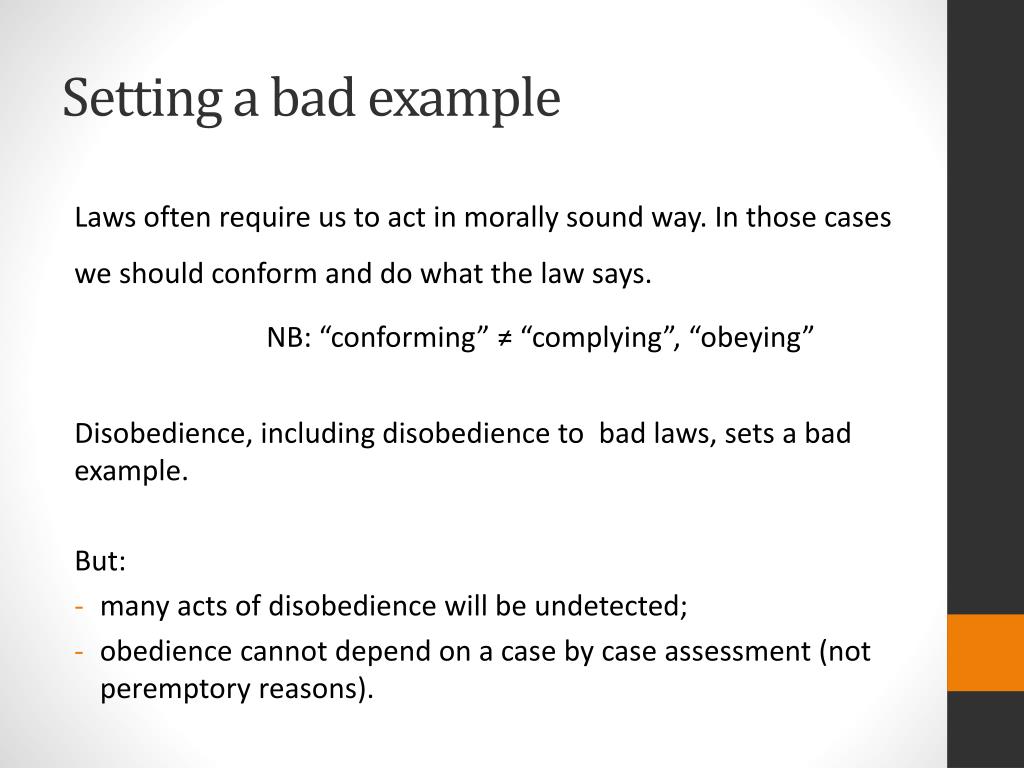 Setting a bad example

Laws often require us to act in morally sound way. In those cases we should conform and do what the law says.

NB: “conforming” ≠ “complying”, “obeying”

Disobedience, including disobedience to bad laws, sets a bad example.

But:
- many acts of disobedience will be undetected;
- obedience cannot depend on a case by case assessment (not peremptory reasons).